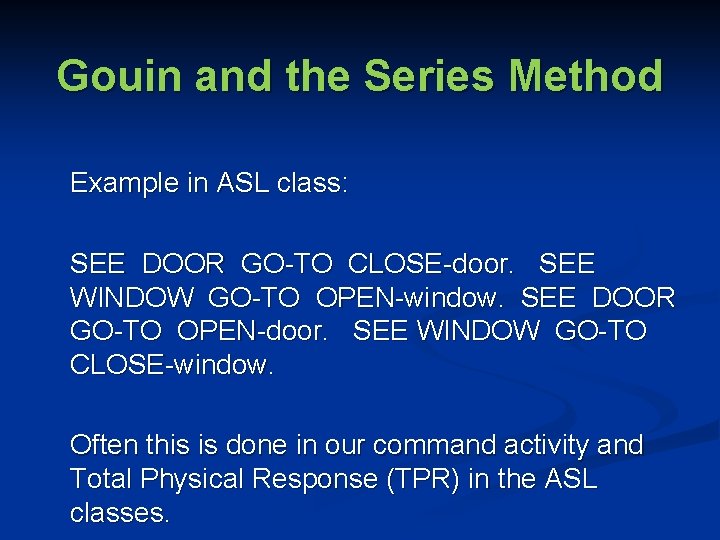 Gouin and the Series Method

Example in ASL class:

SEE DOOR GO-TO CLOSE-door. SEE WINDOW GO-TO OPEN-window. SEE DOOR GO-TO OPEN-door. SEE WINDOW GO-TO CLOSE-window.

Often this is done in our command activity and Total Physical Response (TPR) in the ASL classes.